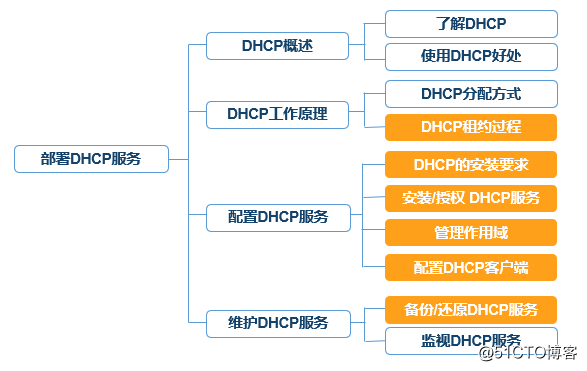 部署DHCP服务

DHCP概述
了解DHCP
使用DHCP好处

DHCP工作原理
DHCP分配方式
DHCP租约过程

配置DHCP服务
DHCP的安装要求
安装/授权 DHCP服务
管理作用域
配置DHCP客户端

维护DHCP服务
备份/还原DHCP服务
监视DHCP服务

@51CTO博客